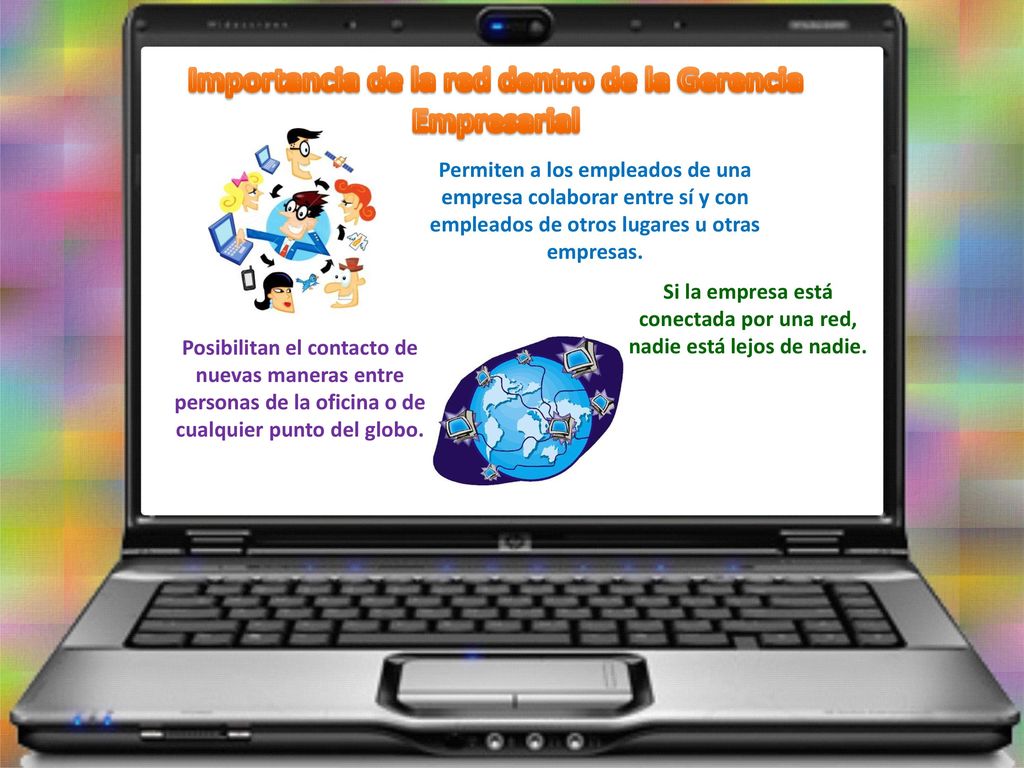 Importancia de la red dentro de la Gerencia Empresarial

Permiten a los empleados de una empresa colaborar entre sí y con empleados de otros lugares u otras empresas.

Si la empresa está conectada por una red, nadie está lejos de nadie.

Posibilitan el contacto de nuevas maneras entre personas de la oficina o de cualquier punto del globo.